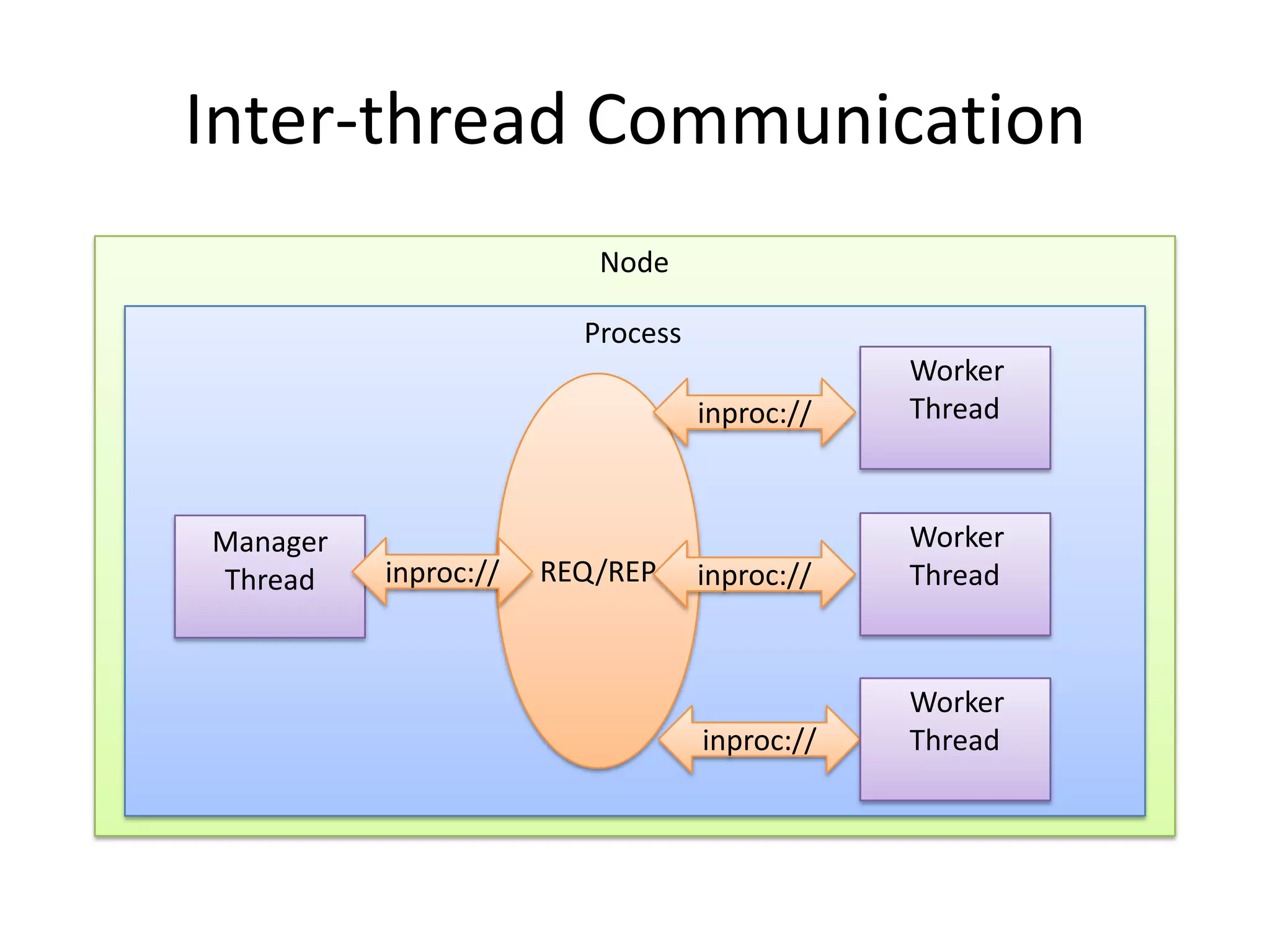 Inter-thread Communication

Node

Process

Worker Thread

inproc://

Manager Thread

inproc://

REQ/REP

inproc://

Worker Thread

inproc://

Worker Thread